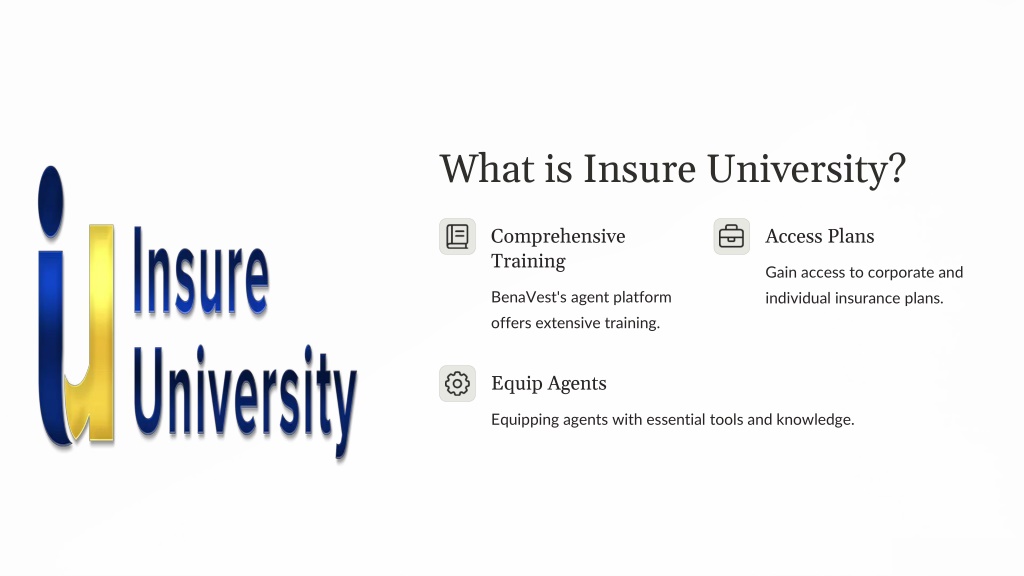 iu Insure University

What is Insure University?

Comprehensive Training

BenaVest's agent platform offers extensive training.

Access Plans

Gain access to corporate and individual insurance plans.

Equip Agents

Equipping agents with essential tools and knowledge.